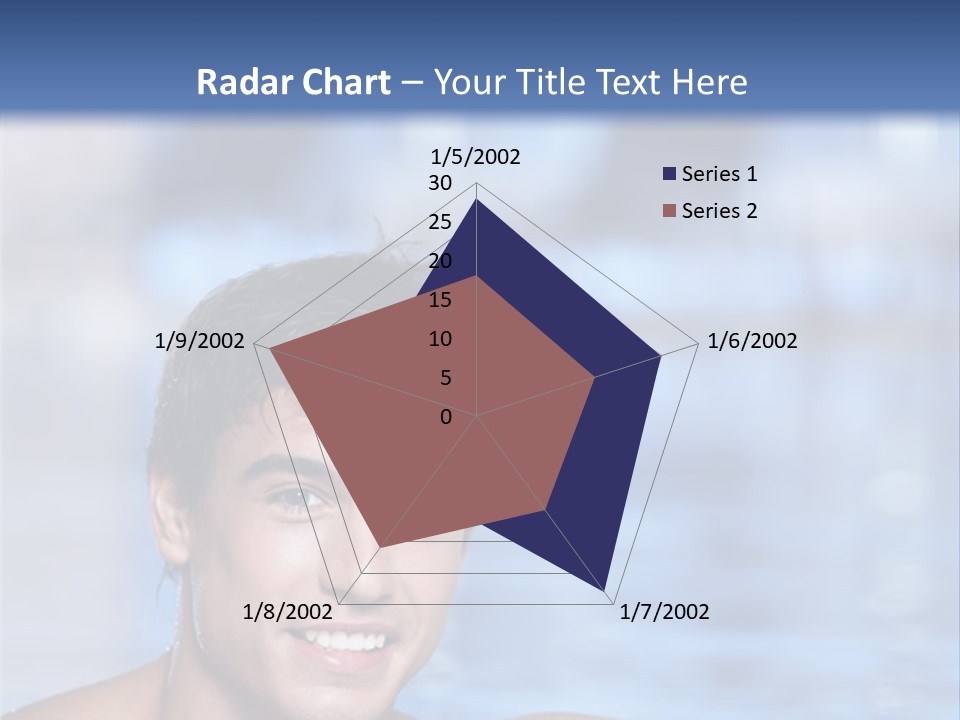 Radar Chart – Your Title Text Here

1/5/2002
30
25
20
15
10
5
0
1/6/2002
1/7/2002
1/8/2002
1/9/2002

Series 1
Series 2